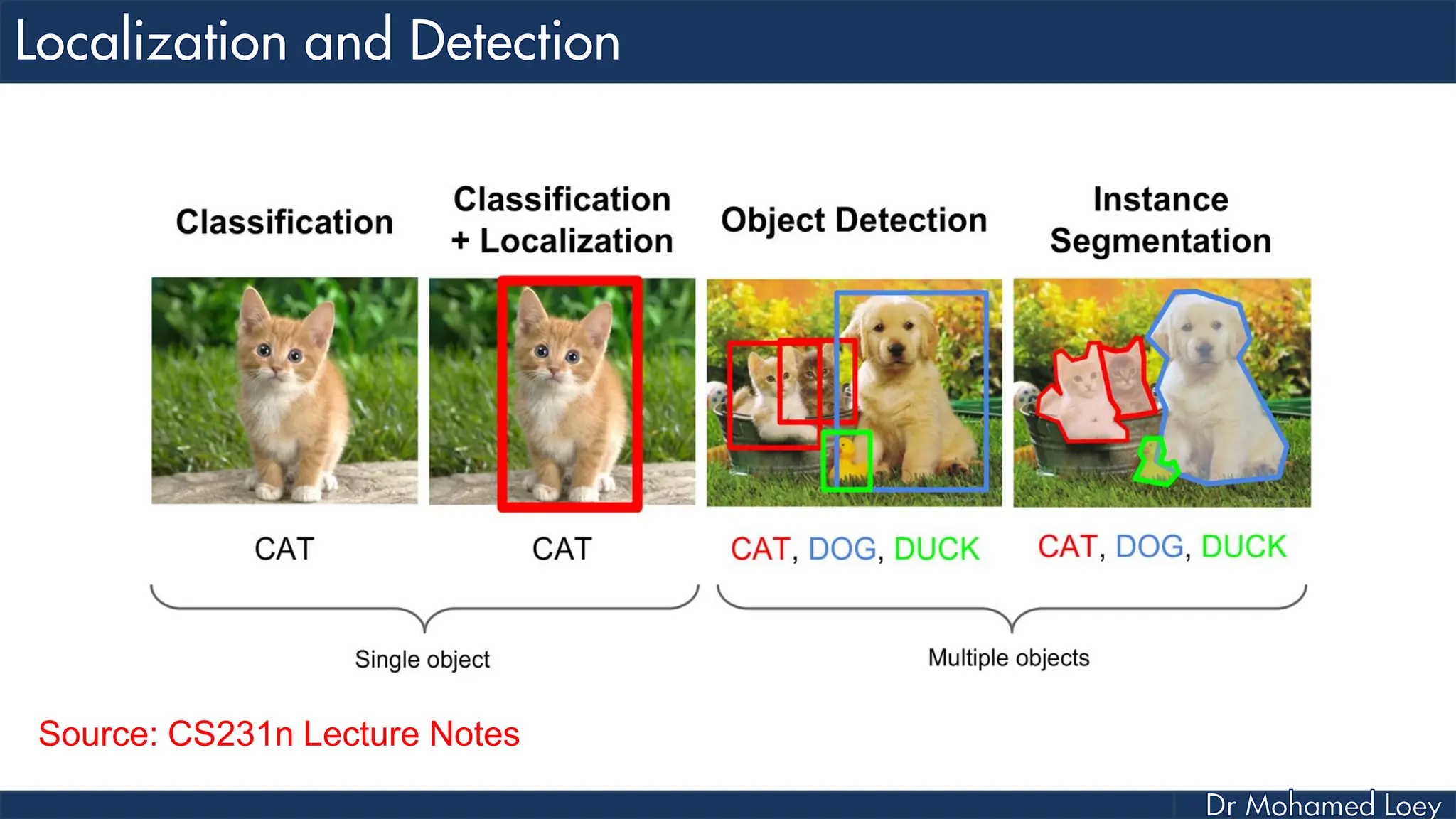 Localization and Detection

Classification

Classification + Localization

Object Detection

Instance Segmentation

CAT

CAT

CAT, DOG, DUCK

CAT, DOG, DUCK

Single object

Multiple objects

Source: CS231n Lecture Notes

Dr Mohamed Loey